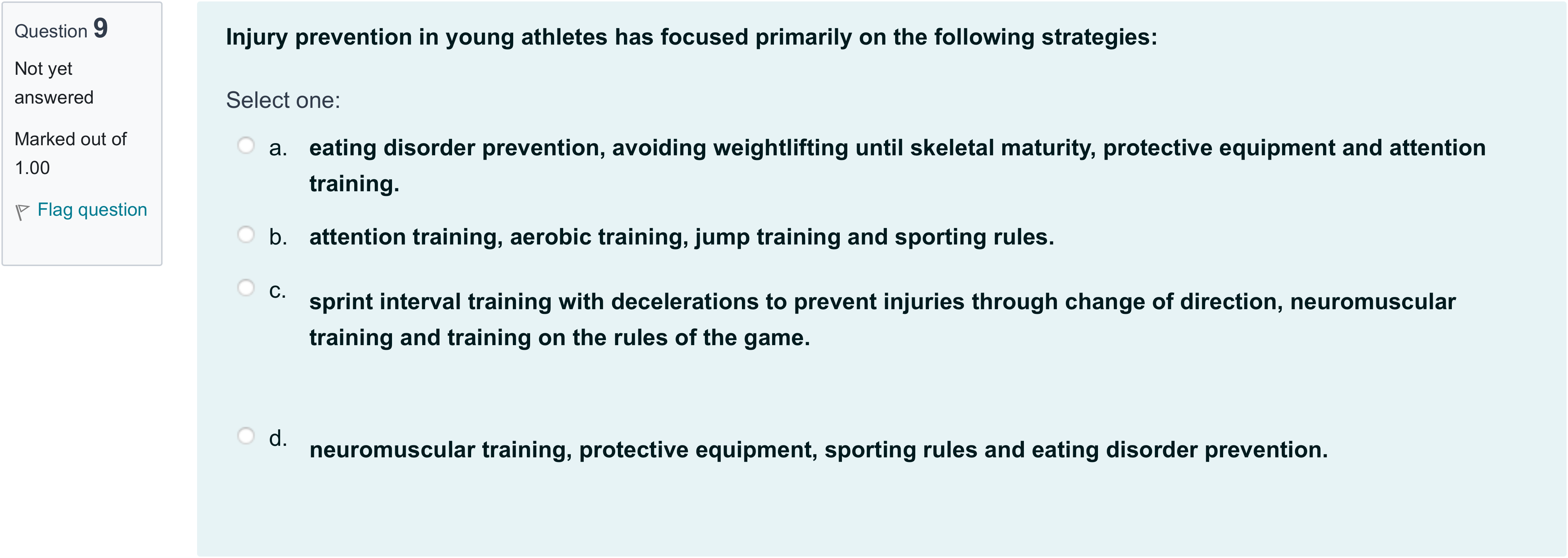 Question 9

Not yet answered

Marked out of 1.00

Flag question

Injury prevention in young athletes has focused primarily on the following strategies:

Select one:

a. eating disorder prevention, avoiding weightlifting until skeletal maturity, protective equipment and attention training.

b. attention training, aerobic training, jump training and sporting rules.

c. sprint interval training with decelerations to prevent injuries through change of direction, neuromuscular training and training on the rules of the game.

d. neuromuscular training, protective equipment, sporting rules and eating disorder prevention.